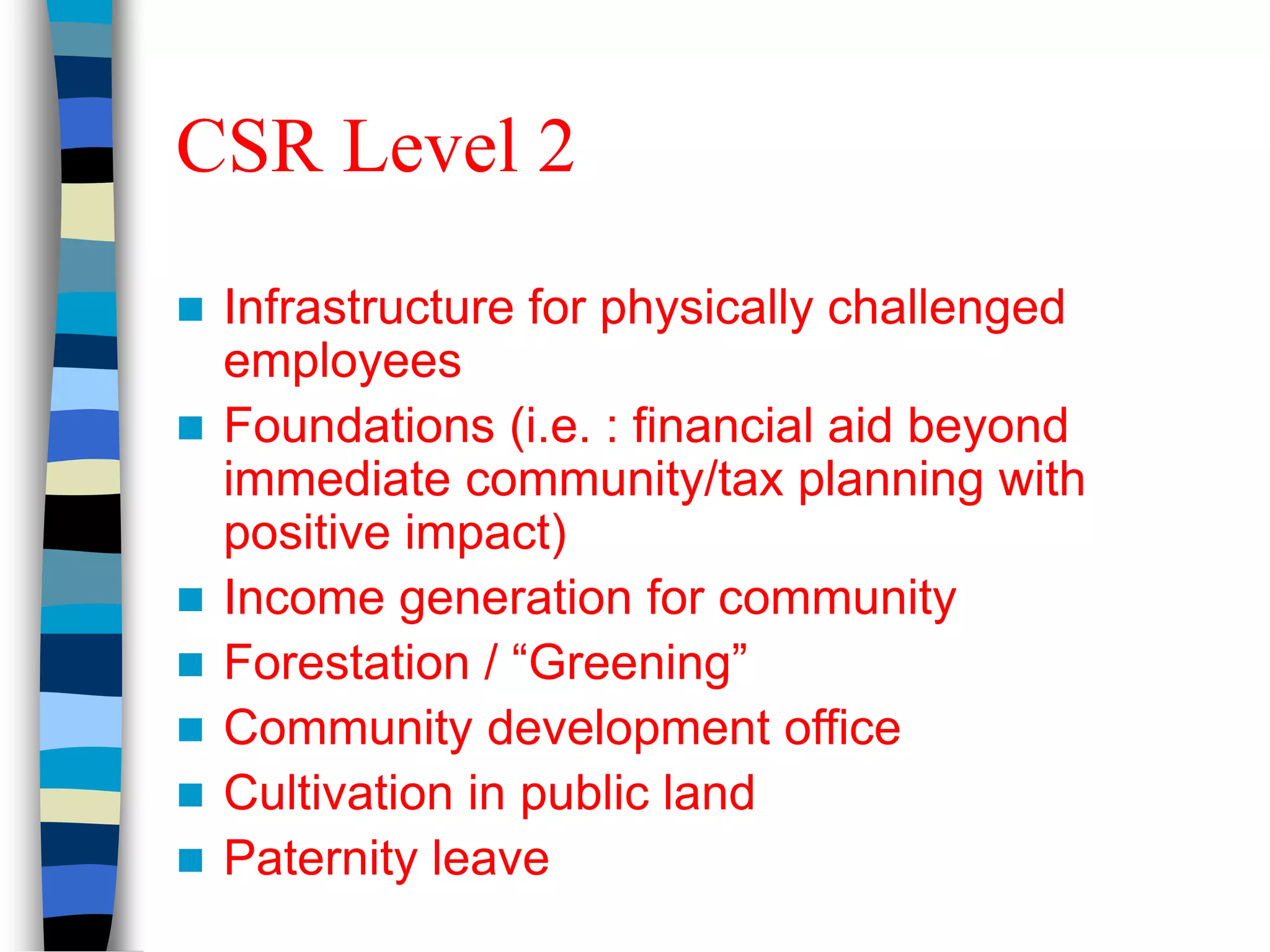 CSR Level 2

- Infrastructure for physically challenged employees
- Foundations (i.e. : financial aid beyond immediate community/tax planning with positive impact)
- Income generation for community
- Forestation / “Greening”
- Community development office
- Cultivation in public land
- Paternity leave